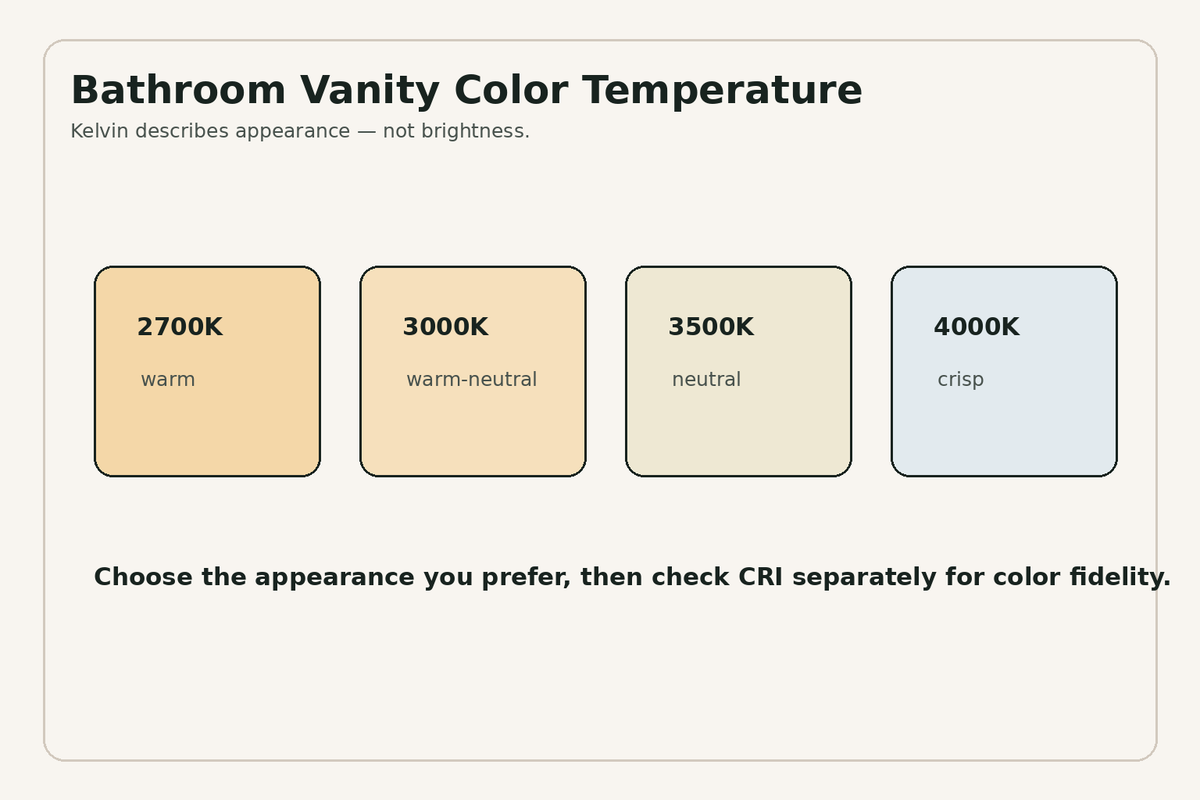 Bathroom Vanity Color Temperature
Kelvin describes appearance — not brightness.

2700K
warm

3000K
warm-neutral

3500K
neutral

4000K
crisp

Choose the appearance you prefer, then check CRI separately for color fidelity.